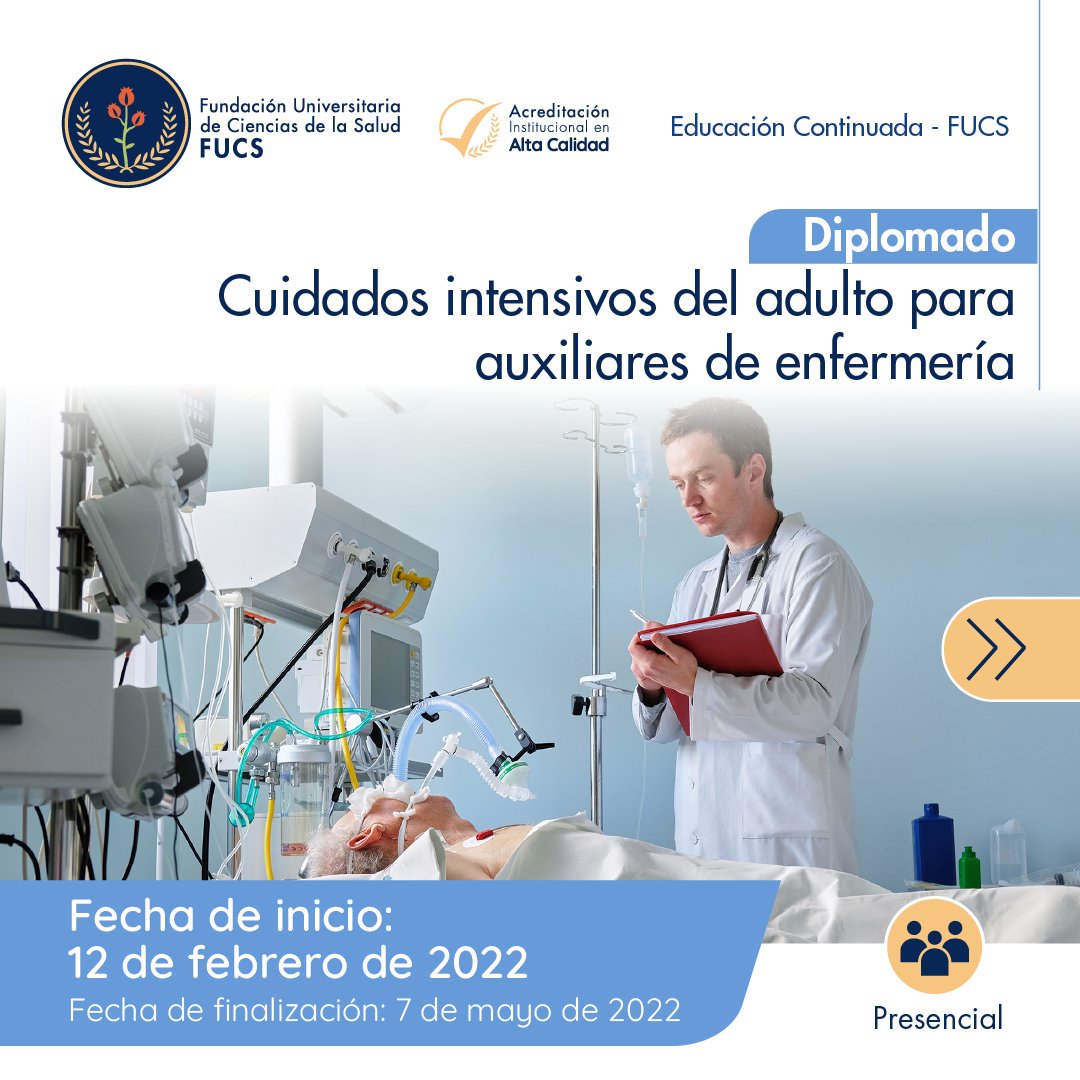 Fundación Universitaria de Ciencias de la Salud FUCS

Acreditación Institucional en Alta Calidad

Educación Continuada - FUCS

Diplomado

Cuidados intensivos del adulto para auxiliares de enfermería

Fecha de inicio:
12 de febrero de 2022

Fecha de finalización: 7 de mayo de 2022

Presencial